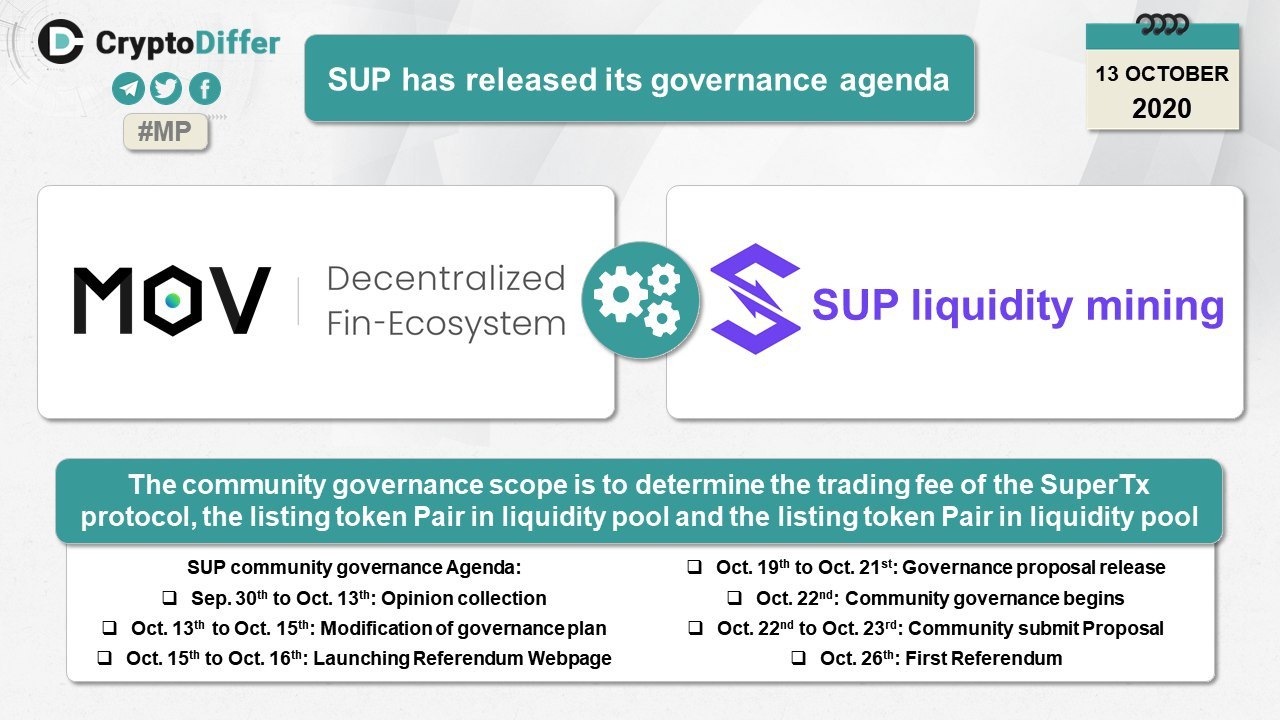 CryptoDiffer

#MP

SUP has released its governance agenda

13 OCTOBER
2020

MOV Decentralized Fin-Ecosystem

SUP liquidity mining

The community governance scope is to determine the trading fee of the SuperTx protocol, the listing token Pair in liquidity pool and the listing token Pair in liquidity pool

SUP community governance Agenda:
❑ Sep. 30$^{th}$ to Oct. 13$^{th}$: Opinion collection
❑ Oct. 13$^{th}$ to Oct. 15$^{th}$: Modification of governance plan
❑ Oct. 15$^{th}$ to Oct. 16$^{th}$: Launching Referendum Webpage

❑ Oct. 19$^{th}$ to Oct. 21$^{st}$: Governance proposal release
❑ Oct. 22$^{nd}$: Community governance begins
❑ Oct. 22$^{nd}$ to Oct. 23$^{rd}$: Community submit Proposal
❑ Oct. 26$^{th}$: First Referendum